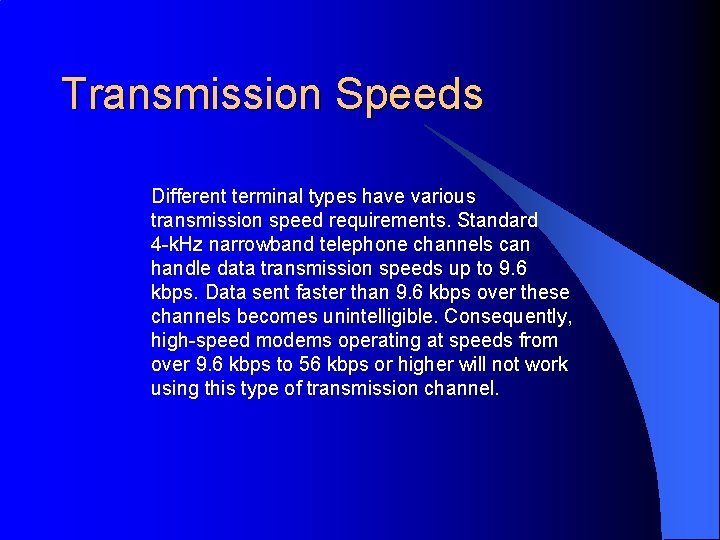 Transmission Speeds

Different terminal types have various transmission speed requirements. Standard 4-kHz narrowband telephone channels can handle data transmission speeds up to 9.6 kbps. Data sent faster than 9.6 kbps over these channels becomes unintelligible. Consequently, high-speed modems operating at speeds from over 9.6 kbps to 56 kbps or higher will not work using this type of transmission channel.